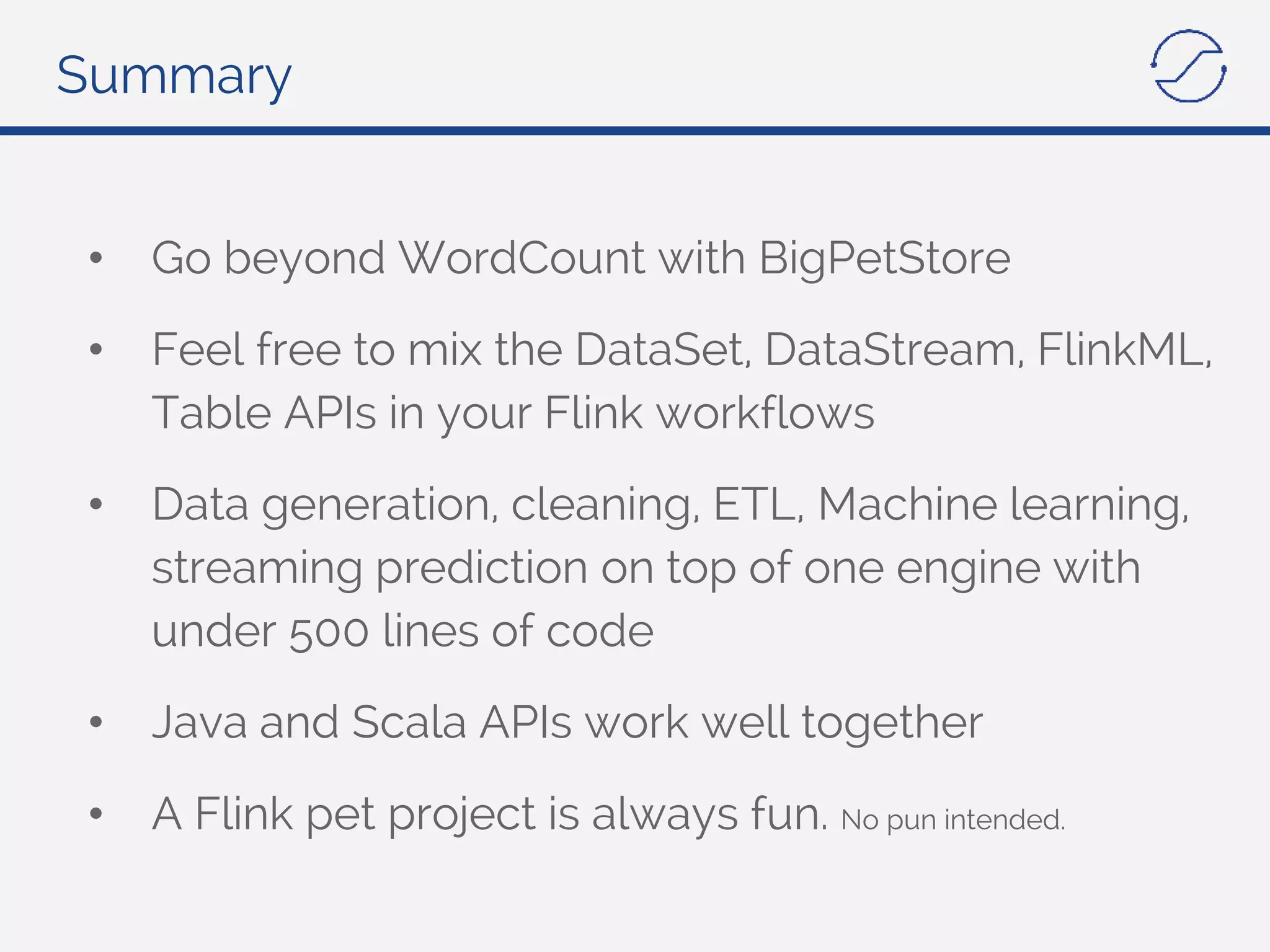 Summary

• Go beyond WordCount with BigPetStore

• Feel free to mix the DataSet, DataStream, FlinkML, Table APIs in your Flink workflows

• Data generation, cleaning, ETL, Machine learning, streaming prediction on top of one engine with under 500 lines of code

• Java and Scala APIs work well together

• A Flink pet project is always fun. No pun intended.